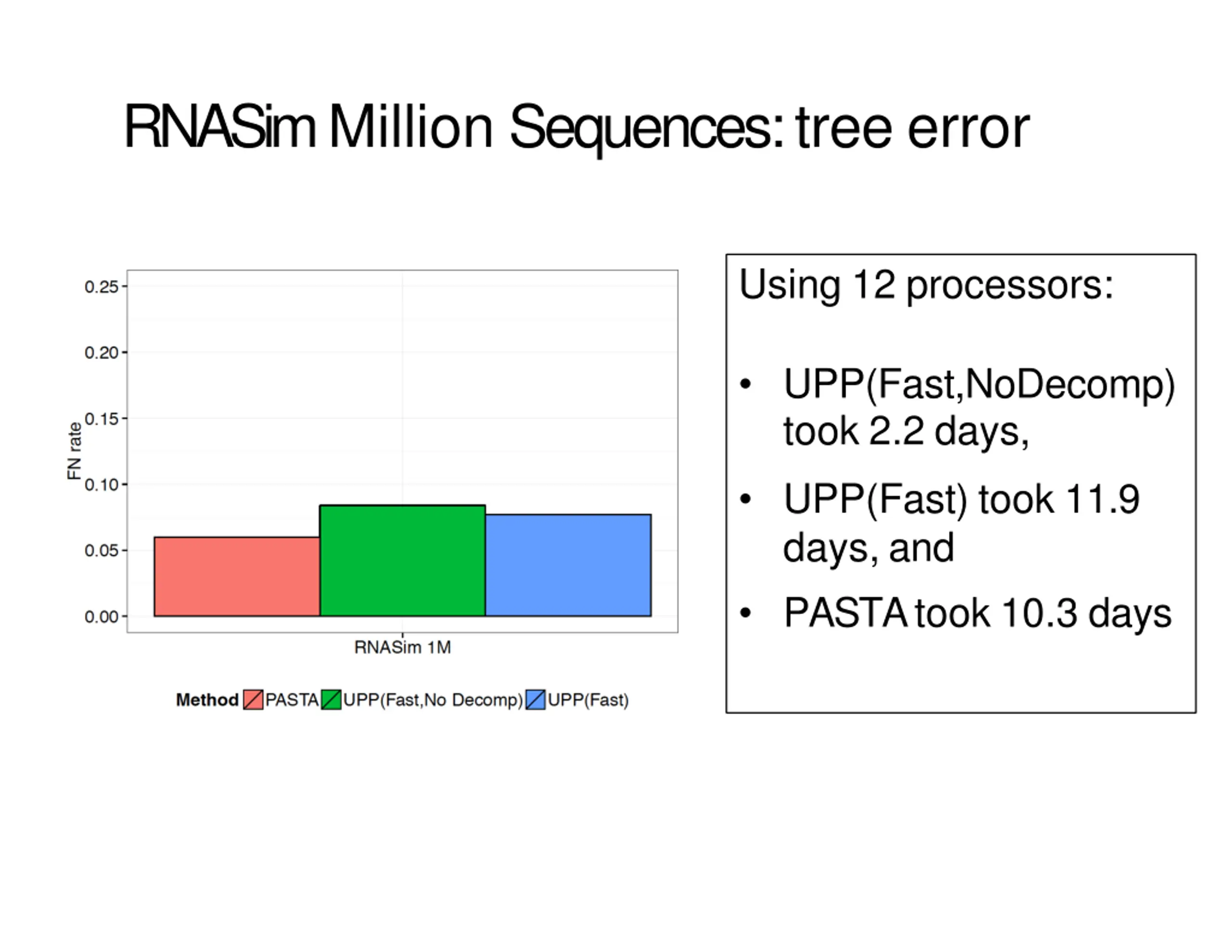 RNASim Million Sequences: tree error

0.25
0.20
0.15
0.10
0.05
0.00
FN rate
RNASim 1M

Method PASTA UPP(Fast,No Decomp) UPP(Fast)

Using 12 processors:

• UPP(Fast,NoDecomp) took 2.2 days,

• UPP(Fast) took 11.9 days, and

• PASTA took 10.3 days